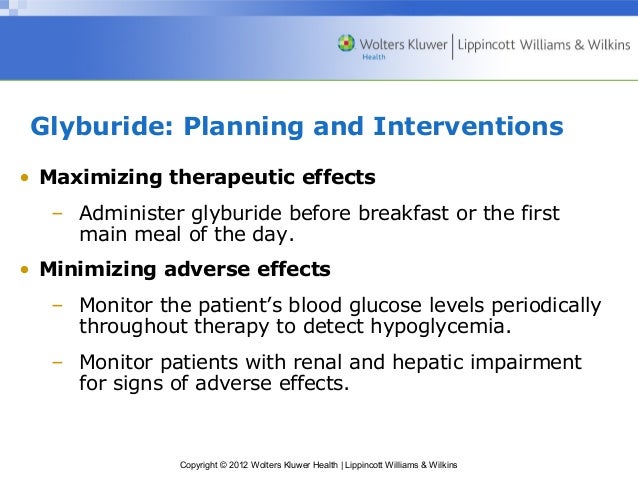 Wolters Kluwer Health | Lippincott Williams & Wilkins

Glyburide: Planning and Interventions

• Maximizing therapeutic effects

– Administer glyburide before breakfast or the first main meal of the day.

• Minimizing adverse effects

– Monitor the patient's blood glucose levels periodically throughout therapy to detect hypoglycemia.

– Monitor patients with renal and hepatic impairment for signs of adverse effects.

Copyright © 2012 Wolters Kluwer Health | Lippincott Williams & Wilkins